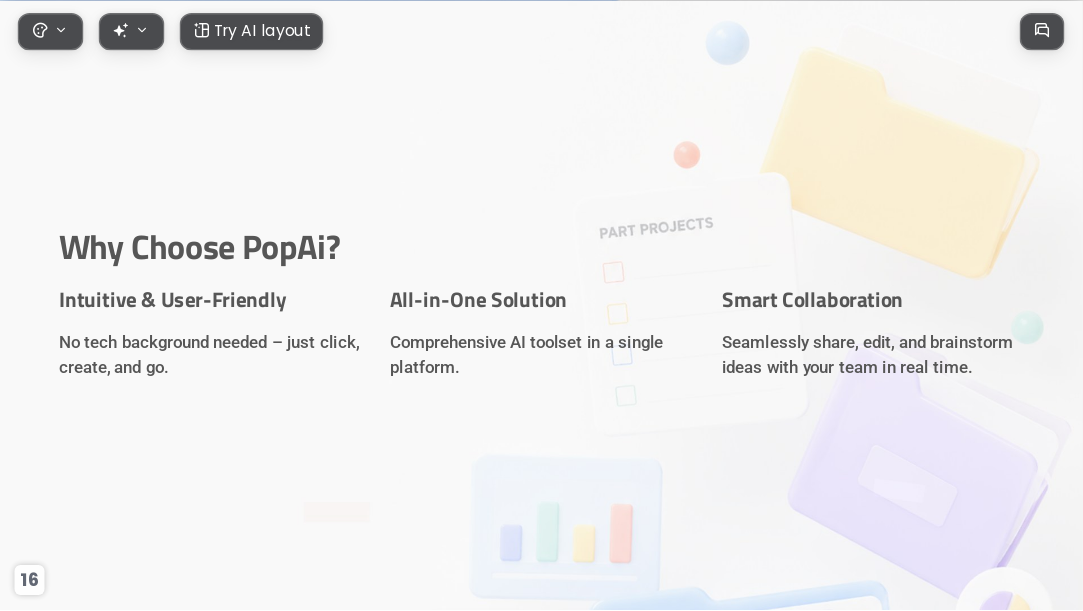 Try AI layout

PART PROJECTS

Why Choose PopAi?

Intuitive & User-Friendly

No tech background needed – just click, create, and go.

All-in-One Solution

Comprehensive AI toolset in a single platform.

Smart Collaboration

Seamlessly share, edit, and brainstorm ideas with your team in real time.

16